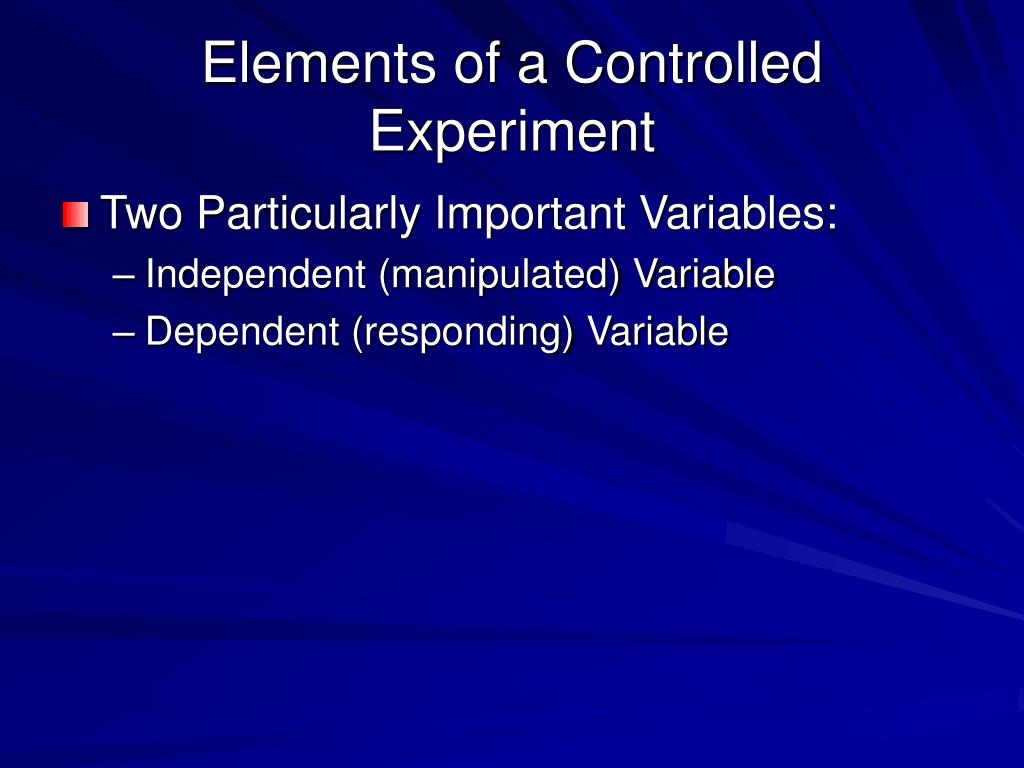 Elements of a Controlled Experiment

Two Particularly Important Variables:
– Independent (manipulated) Variable
– Dependent (responding) Variable